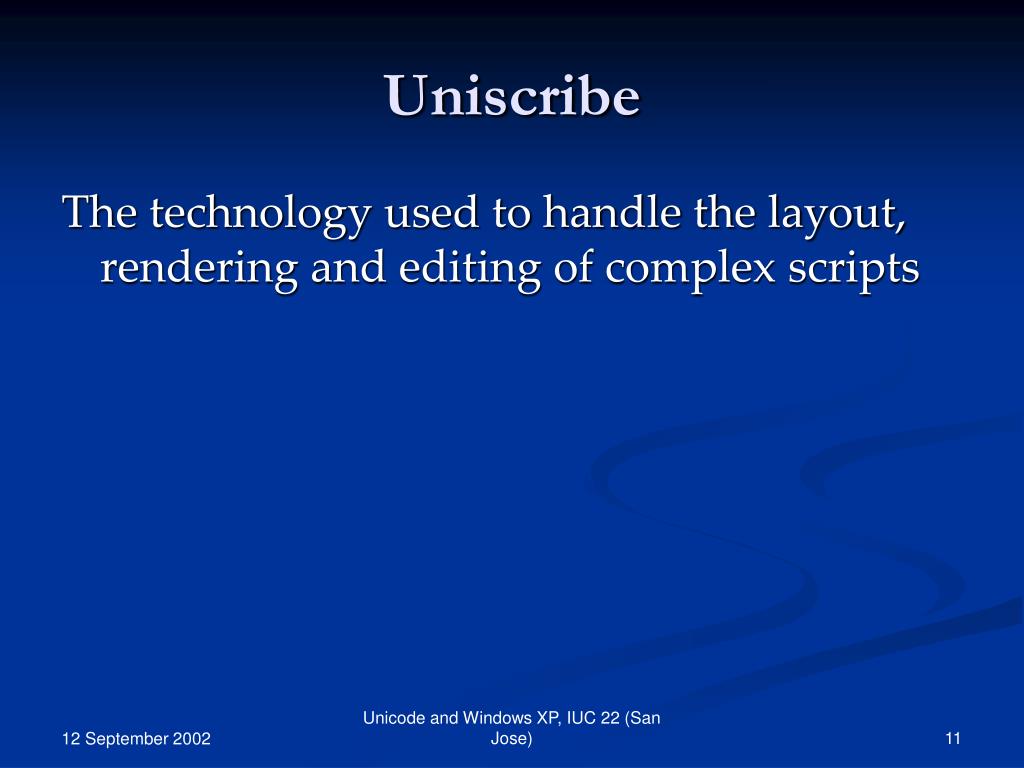 Uniscribe

The technology used to handle the layout, rendering and editing of complex scripts

12 September 2002

Unicode and Windows XP, IUC 22 (San Jose)

11